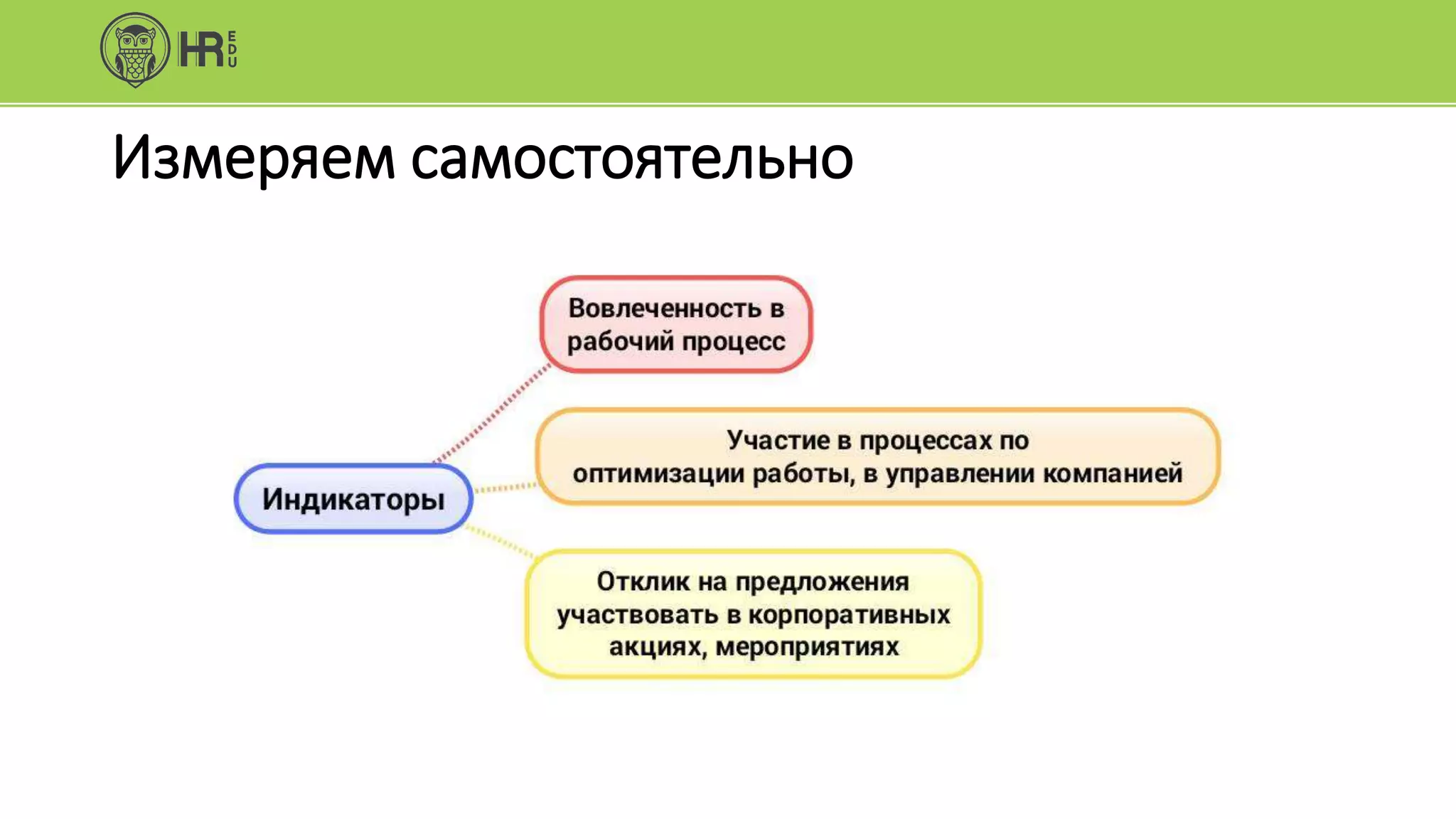 HR EDU

Измеряем самостоятельно

Индикаторы

Вовлеченность в рабочий процесс

Участие в процессах по оптимизации работы, в управлении компанией

Отклик на предложения участвовать в корпоративных акциях, мероприятиях